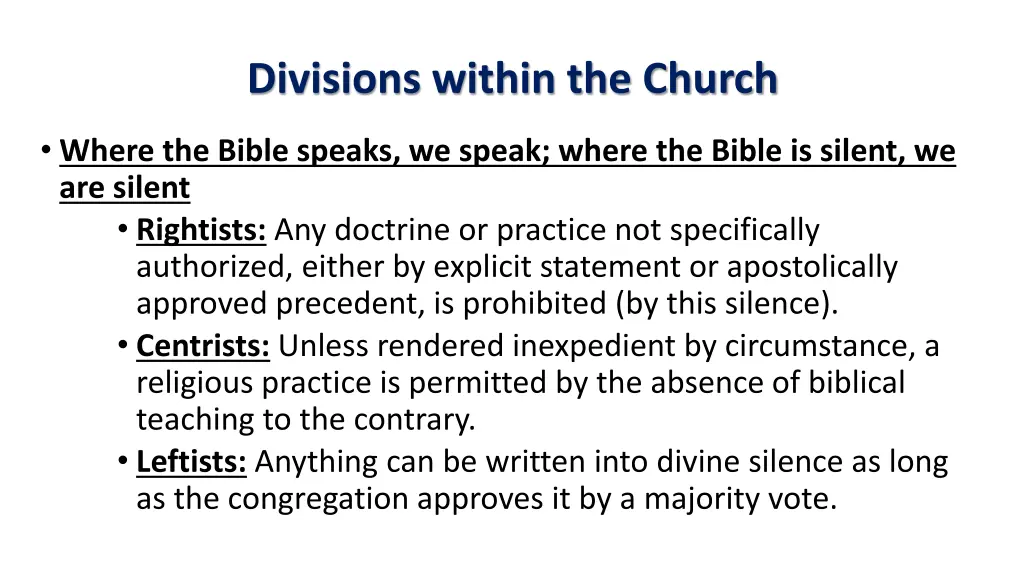 Divisions within the Church

• Where the Bible speaks, we speak; where the Bible is silent, we are silent

• Rightists: Any doctrine or practice not specifically authorized, either by explicit statement or apostolically approved precedent, is prohibited (by this silence).

• Centrists: Unless rendered inexpedient by circumstance, a religious practice is permitted by the absence of biblical teaching to the contrary.

• Leftists: Anything can be written into divine silence as long as the congregation approves it by a majority vote.